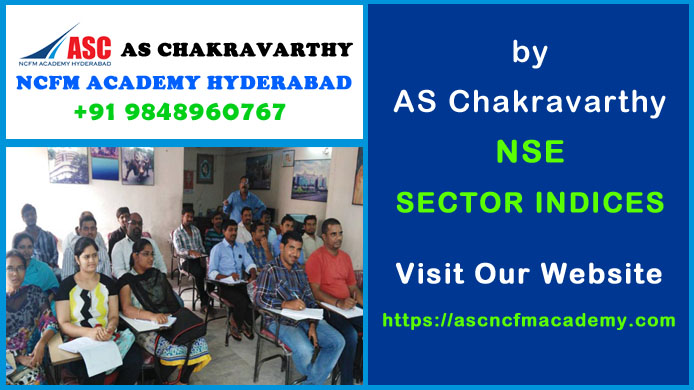 ASC
NCFM ACADEMY HYDERABAD
AS CHAKRAVARTHY
NCFM ACADEMY HYDERABAD
+91 9848960767

by
AS Chakravarthy
NSE
SECTOR INDICES
Visit Our Website
https://ascncfmacademy.com